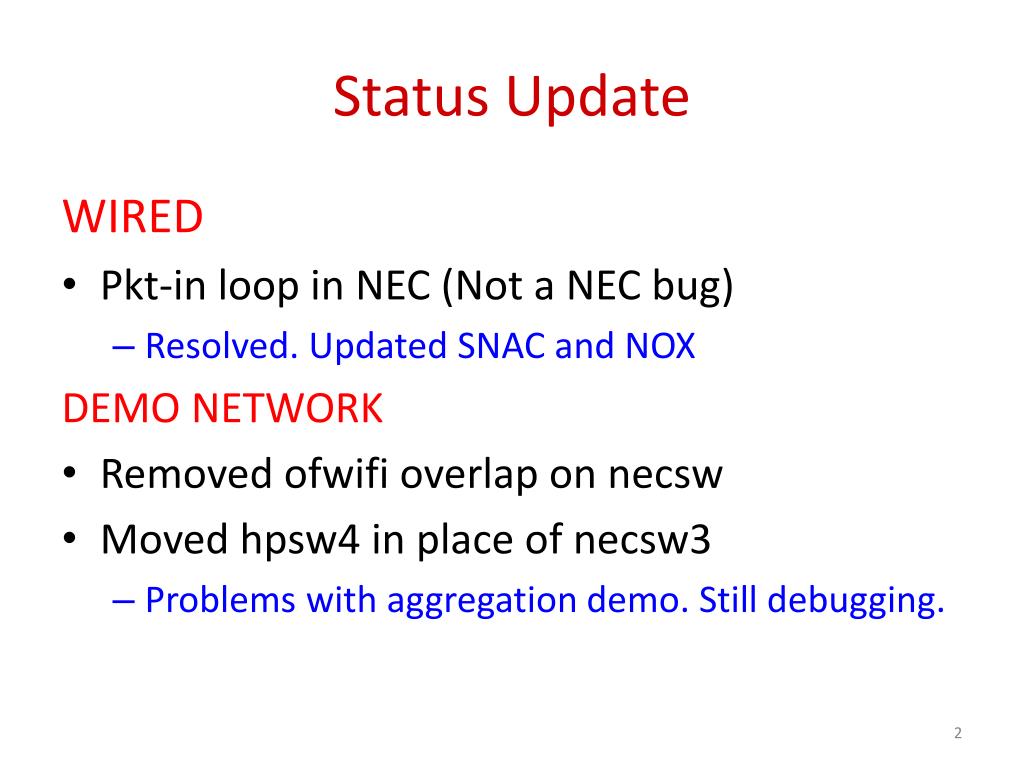 Status Update

WIRED

• Pkt-in loop in NEC (Not a NEC bug)
– Resolved. Updated SNAC and NOX

DEMO NETWORK

• Removed ofwifi overlap on necsw
• Moved hpsw4 in place of necsw3
– Problems with aggregation demo. Still debugging.

2